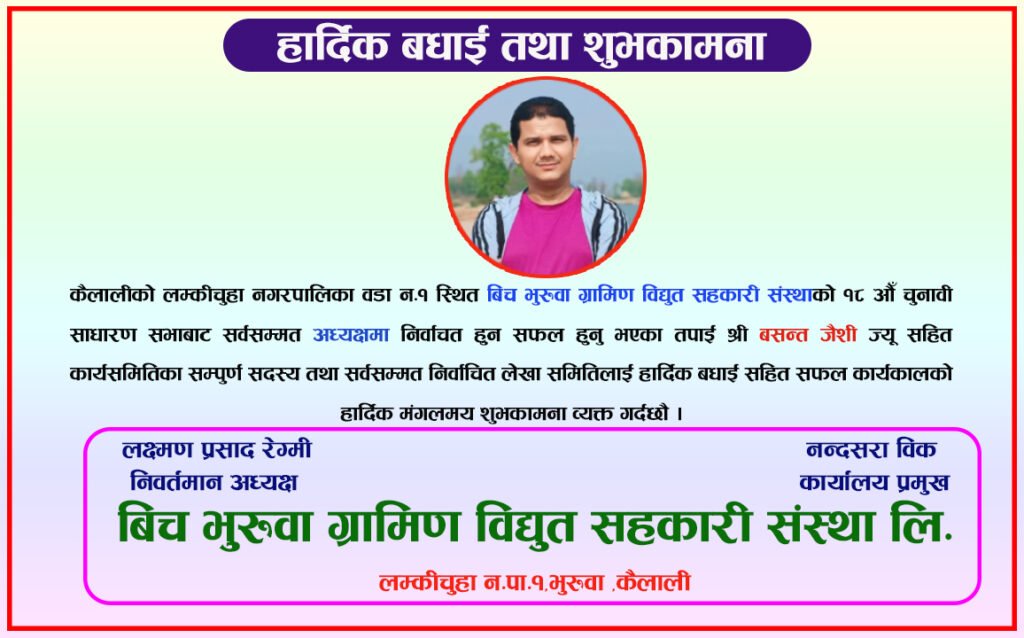 हार्दिक बधाई तथा शुभकामना

कैलालीको लम्कीचुहा नगरपालिका वडा न.१ स्थित बिच भुरुवा ग्रामिण विद्युत सहकारी संस्थाको १८ औं चुनावी साधारण सभाबाट सर्वसम्मत अध्यक्षमा निर्वाचत हुन सफल हुनु भएका तपाई श्री बसन्त जैशी ज्यू सहित कार्यसमितिका सम्पुर्ण सदस्य तथा सर्वसम्मत निर्वाचित लेखा समितिलाई हार्दिक बधाई सहित सफल कार्यकालको हार्दिक मंगलमय शुभकामना व्यक्त गर्दछौ ।

लक्ष्मण प्रसाद रेग्मी
निवर्तमान अध्यक्ष

नन्दसरा विक
कार्यालय प्रमुख

बिच भुरुवा ग्रामिण विद्युत सहकारी संस्था लि.

लम्कीचुहा न.पा.१,भुरुवा ,कैलाली